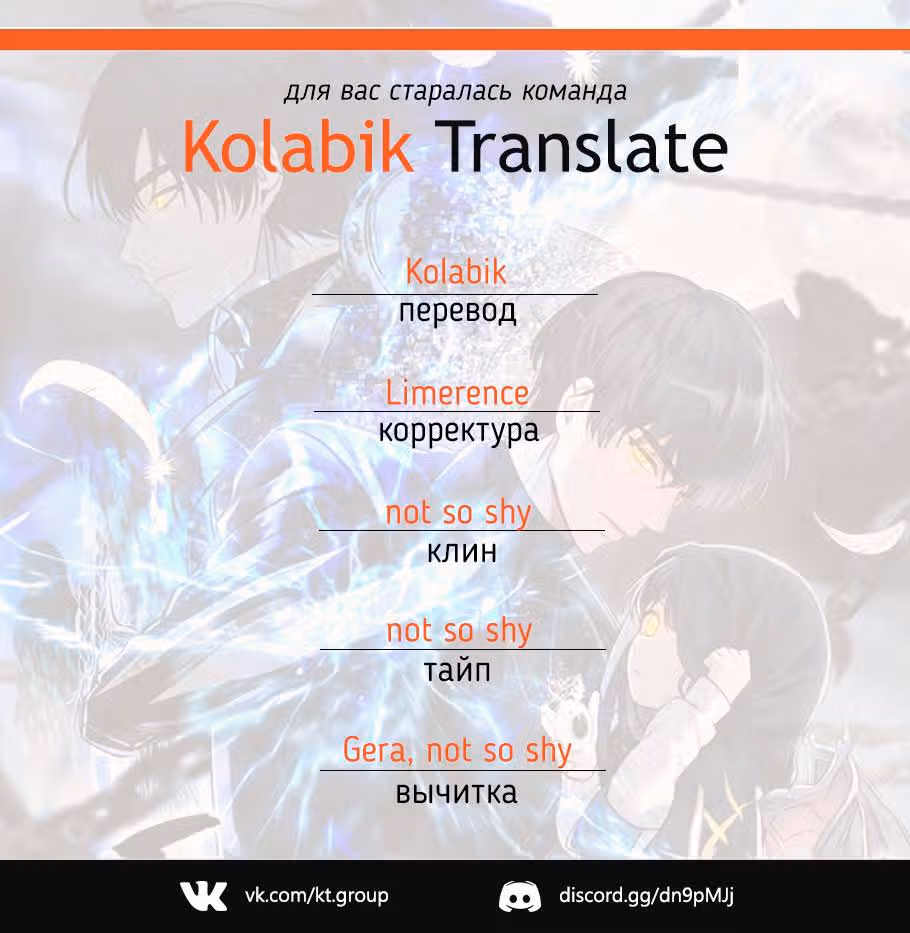 для вас старалась команда
Kolabik Translate

Kolabik
перевод

Limerence
корректура

not so shy
клин

not so shy
тайп

Gera, not so shy
вычитка

vk.com/kt.group
discord.gg/dn9pMJj